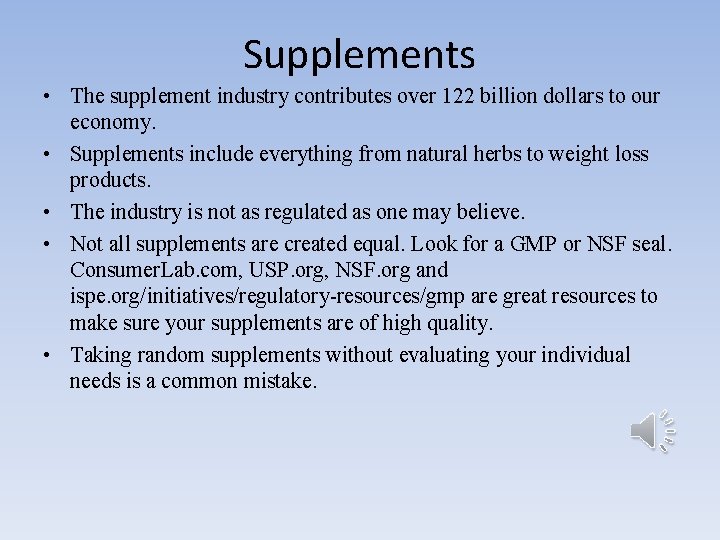 Supplements

• The supplement industry contributes over 122 billion dollars to our economy.

• Supplements include everything from natural herbs to weight loss products.

• The industry is not as regulated as one may believe.

• Not all supplements are created equal. Look for a GMP or NSF seal. ConsumerLab.com, USP.org, NSF.org and ispe.org/initiatives/regulatory-resources/gmp are great resources to make sure your supplements are of high quality.

• Taking random supplements without evaluating your individual needs is a common mistake.